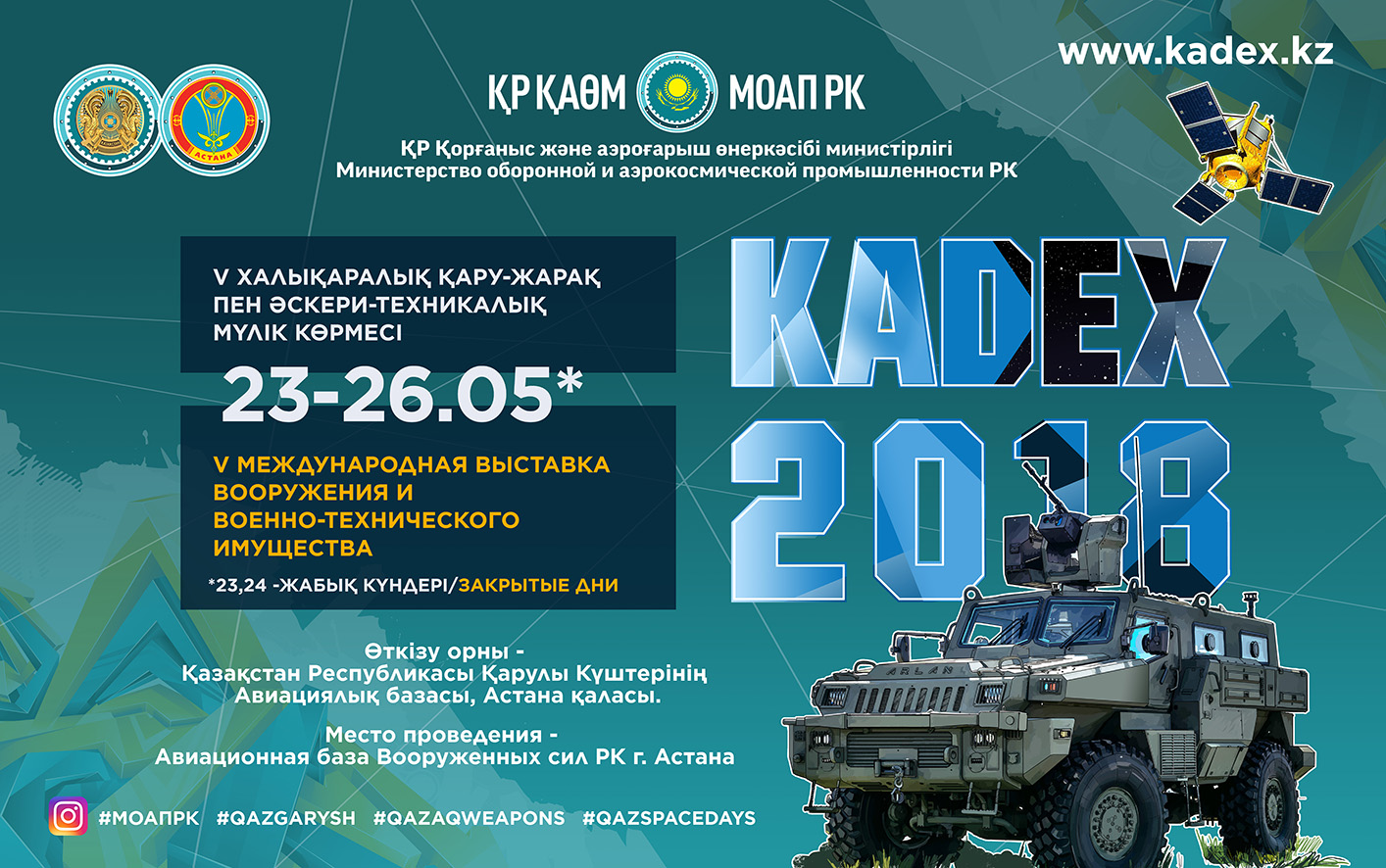 www.kadex.kz

АСТАНА

ҚР ҚАӨМ МОАП РК

ҚР Қорғаныс және аэроғарыш өнеркәсібі министрлігі
Министерство оборонной и аэрокосмической промышленности РК

V ХАЛЫҚАРАЛЫҚ ҚАРУ-ЖАРАҚ ПЕН ӘСКЕРИ-ТЕХНИКАЛЫҚ МҮЛІК КӨРМЕСІ

23-26.05*

V МЕЖДУНАРОДНАЯ ВЫСТАВКА ВООРУЖЕНИЯ И ВОЕННО-ТЕХНИЧЕСКОГО ИМУЩЕСТВА

*23,24 -ЖАБЫҚ КҮНДЕРІ/ЗАКРЫТЫЕ ДНИ

KADEX 2018

ARLAN

Өткізу орны - Қазақстан Республикасы Қарулы Күштерінің Авиациялық базасы, Астана қаласы.

Место проведения - Авиационная база Вооруженных сил РК г. Астана

#МОАПРК #QAZGARYSH #QAZAQWEAPONS #QAZSPACEDAYS